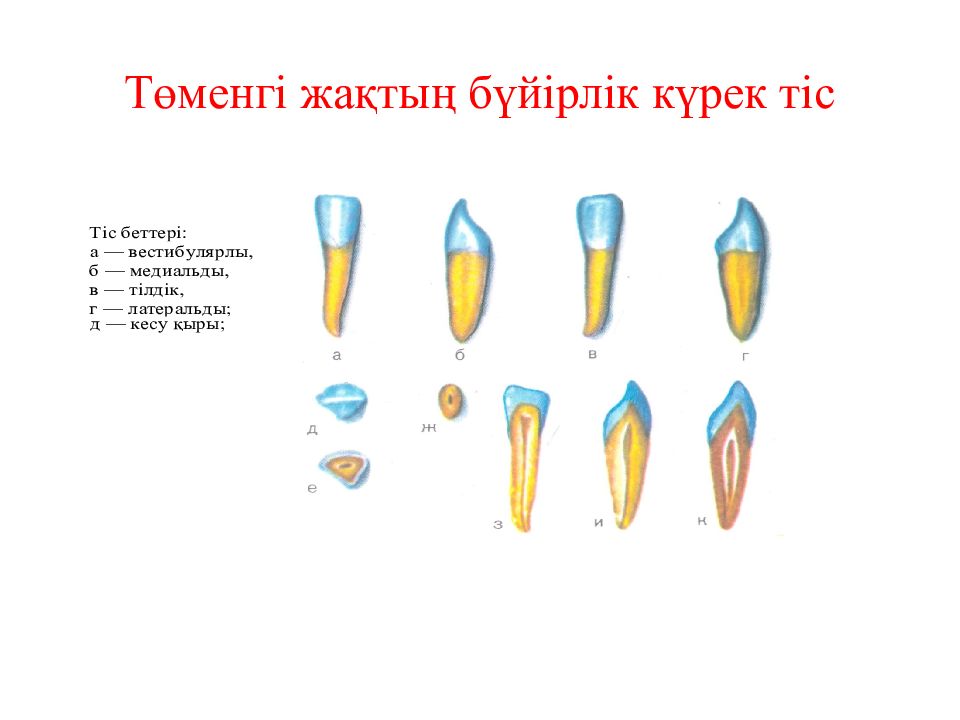 Төменгі жақтың бүйірлік күрек тіс

Тіс беттері:
а — вестибулярлы,
б — медиальды,
в — тілдік,
г — латеральды;
д — кесу қыры;

а б в г

д ж

е

з и к